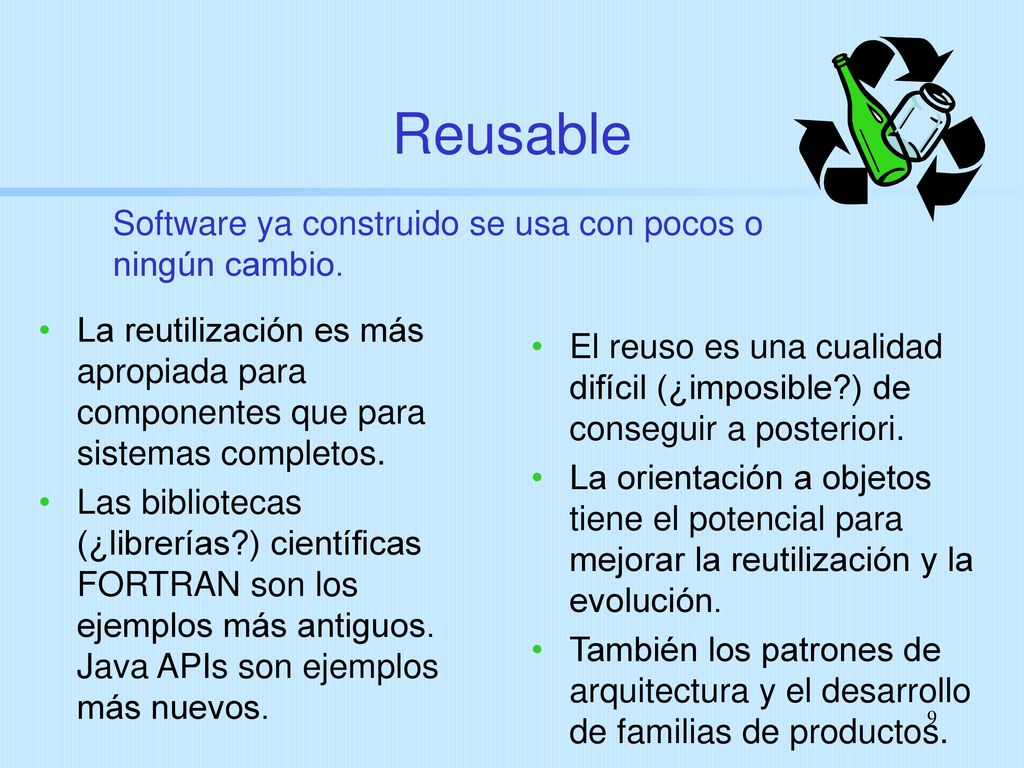 Reusable

Software ya construido se usa con pocos o ningún cambio.

• La reutilización es más apropiada para componentes que para sistemas completos.
• Las bibliotecas (¿librerías?) científicas FORTRAN son los ejemplos más antiguos. Java APIs son ejemplos más nuevos.

• El reuso es una cualidad difícil (¿imposible?) de conseguir a posteriori.
• La orientación a objetos tiene el potencial para mejorar la reutilización y la evolución.
• También los patrones de arquitectura y el desarrollo de familias de productos.

9